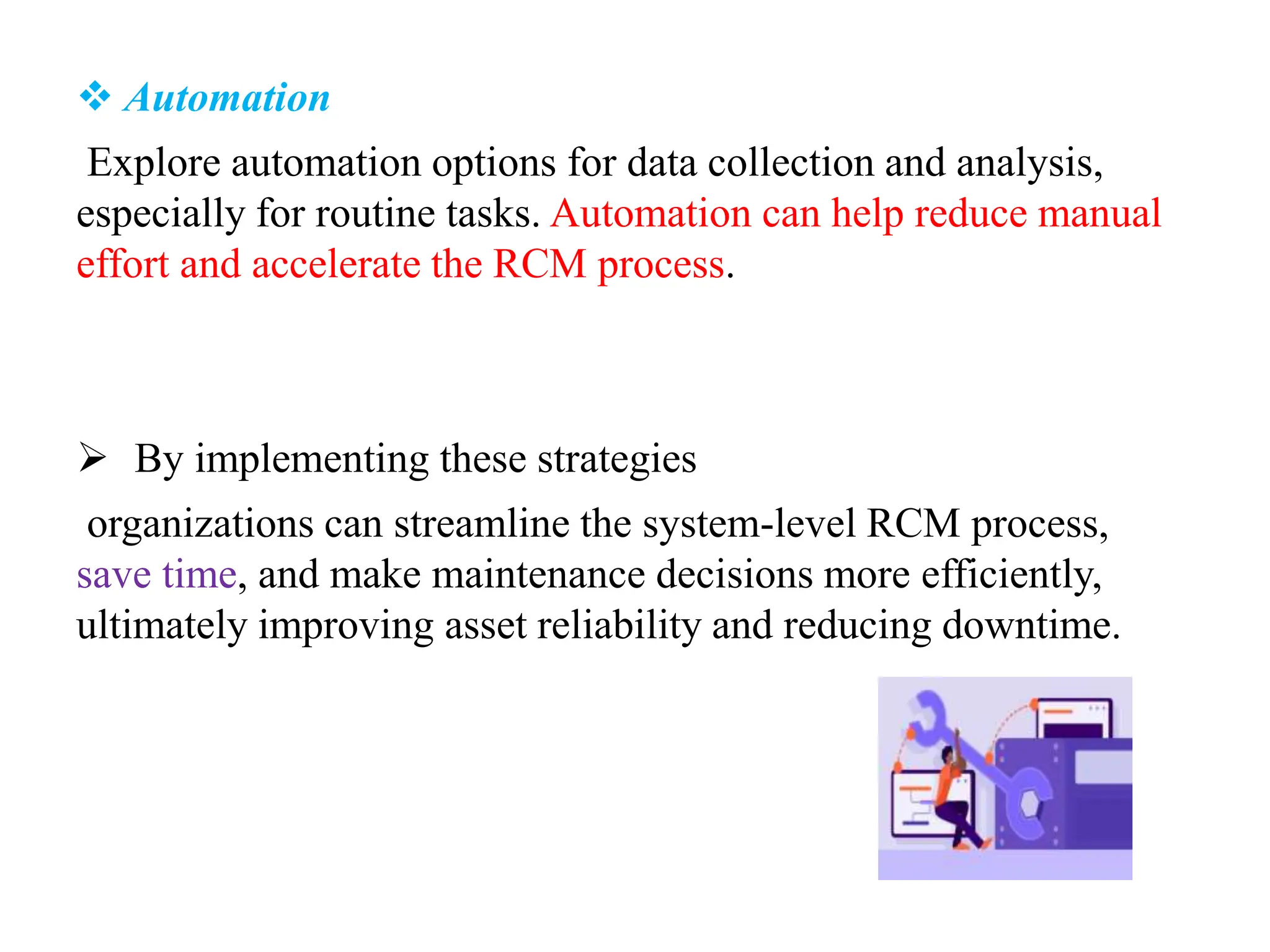 ❖ Automation

Explore automation options for data collection and analysis, especially for routine tasks. Automation can help reduce manual effort and accelerate the RCM process.

➢ By implementing these strategies

organizations can streamline the system-level RCM process, save time, and make maintenance decisions more efficiently, ultimately improving asset reliability and reducing downtime.